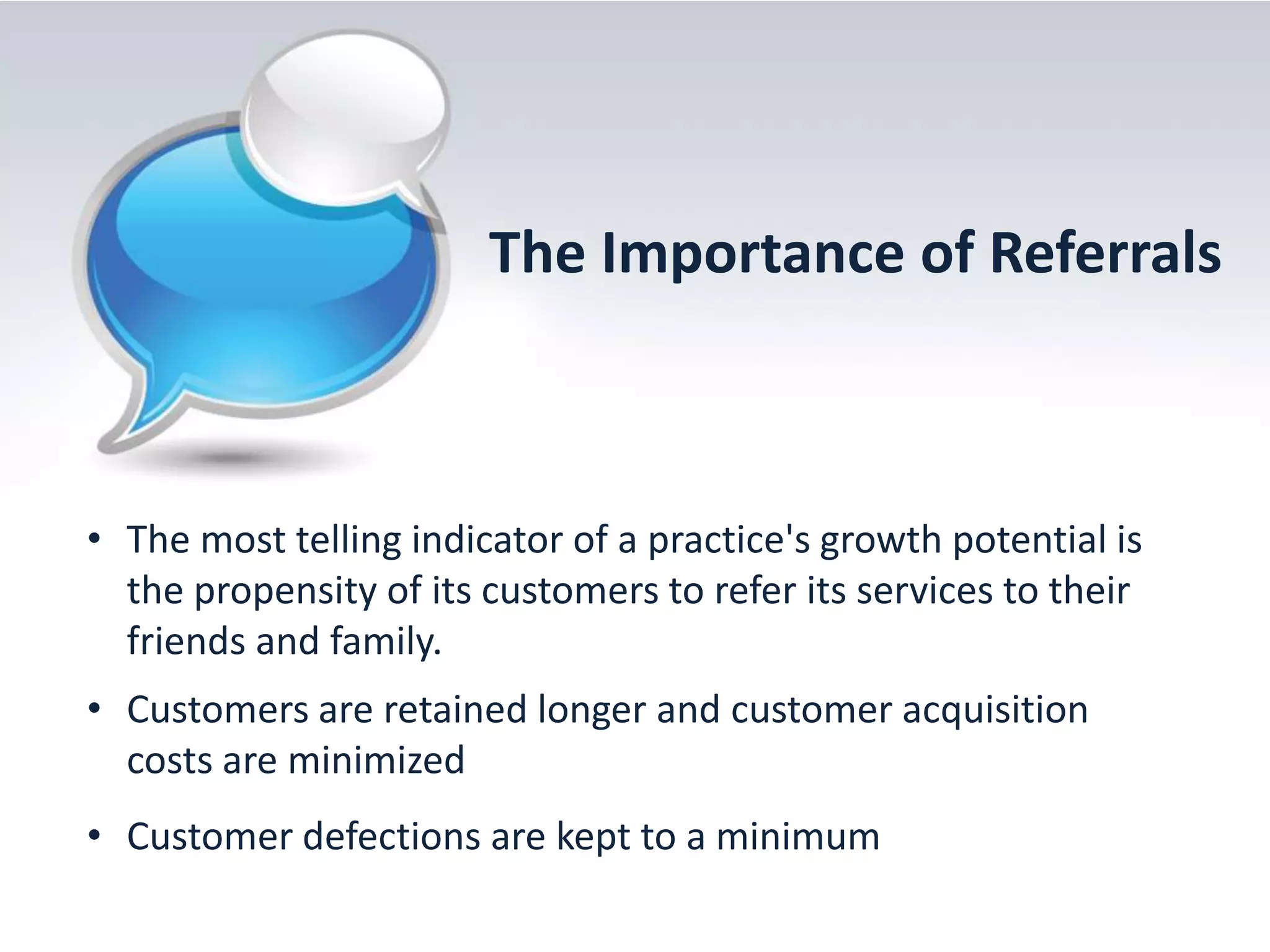 The Importance of Referrals

• The most telling indicator of a practice's growth potential is the propensity of its customers to refer its services to their friends and family.

• Customers are retained longer and customer acquisition costs are minimized

• Customer defections are kept to a minimum